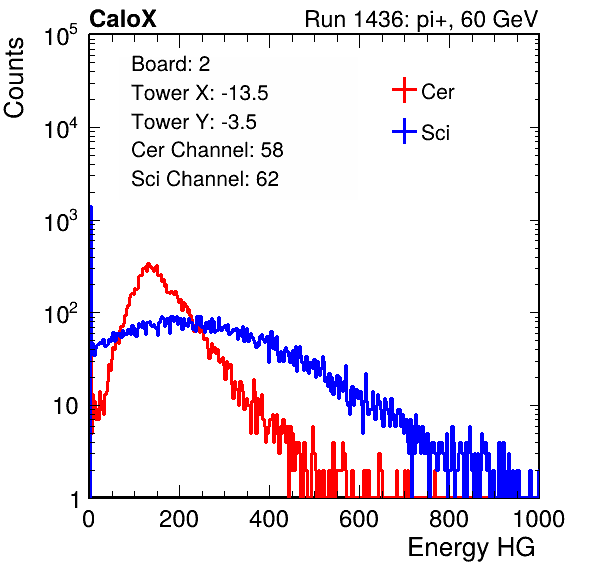 CaloX

Run 1436: pi+, 60 GeV

Counts

$10^5$

$10^4$

$10^3$

$10^2$

10

1

Board: 2

Tower X: -13.5

Tower Y: -3.5

Cer Channel: 58

Sci Channel: 62

Cer

Sci

0

200

400

600

800

1000

Energy HG